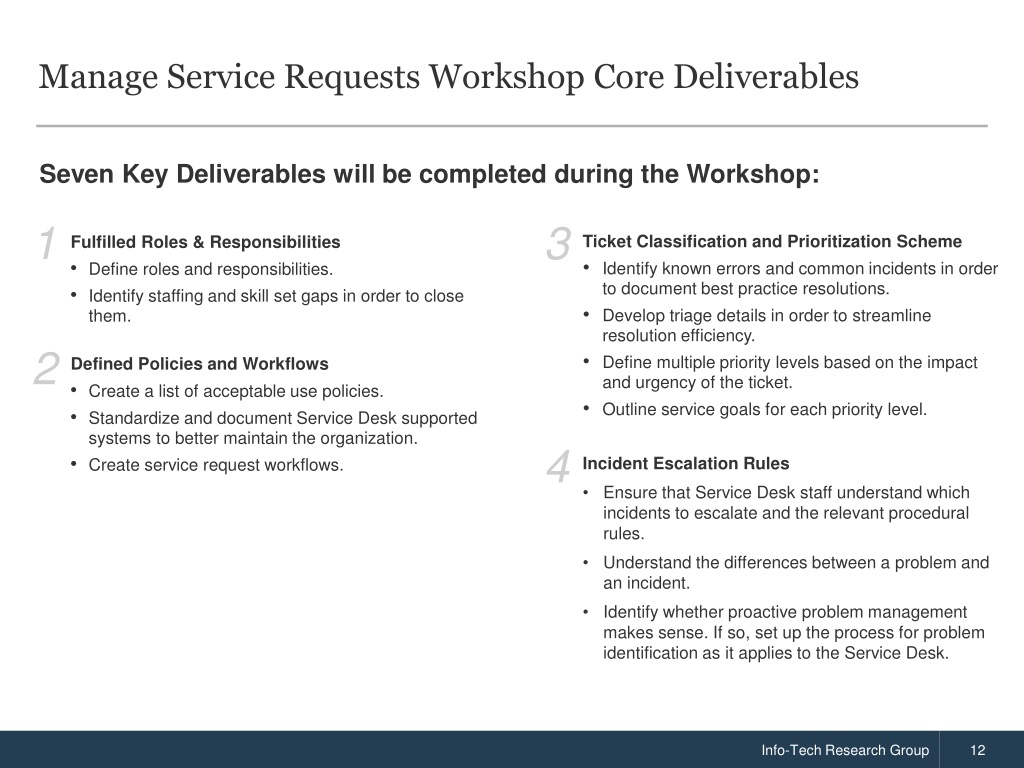 Manage Service Requests Workshop Core Deliverables

Seven Key Deliverables will be completed during the Workshop:

1 Fulfilled Roles & Responsibilities
• Define roles and responsibilities.
• Identify staffing and skill set gaps in order to close them.

2 Defined Policies and Workflows
• Create a list of acceptable use policies.
• Standardize and document Service Desk supported systems to better maintain the organization.
• Create service request workflows.

3 Ticket Classification and Prioritization Scheme
• Identify known errors and common incidents in order to document best practice resolutions.
• Develop triage details in order to streamline resolution efficiency.
• Define multiple priority levels based on the impact and urgency of the ticket.
• Outline service goals for each priority level.

4 Incident Escalation Rules
• Ensure that Service Desk staff understand which incidents to escalate and the relevant procedural rules.
• Understand the differences between a problem and an incident.
• Identify whether proactive problem management makes sense. If so, set up the process for problem identification as it applies to the Service Desk.

Info-Tech Research Group 12